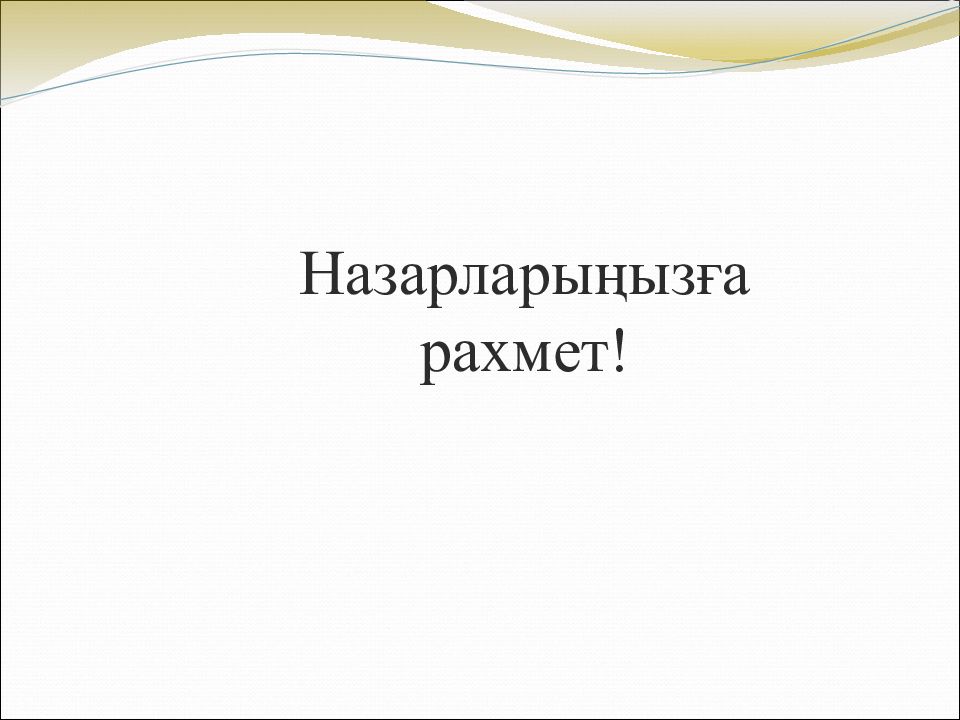 Назарларыңызға рахмет!